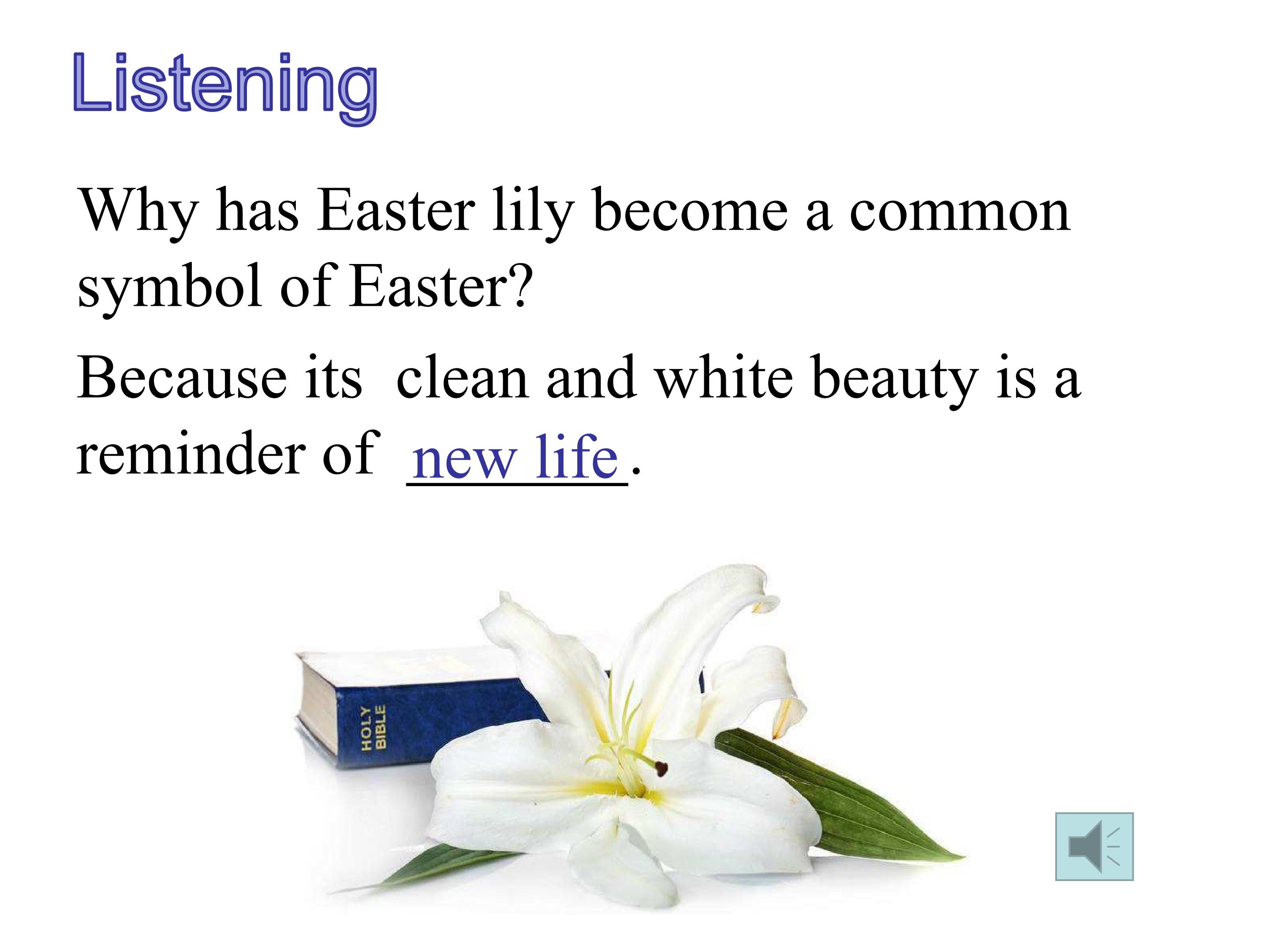 Listening

Why has Easter lily become a common symbol of Easter?

Because its clean and white beauty is a reminder of new life.

HOLY BIBLE